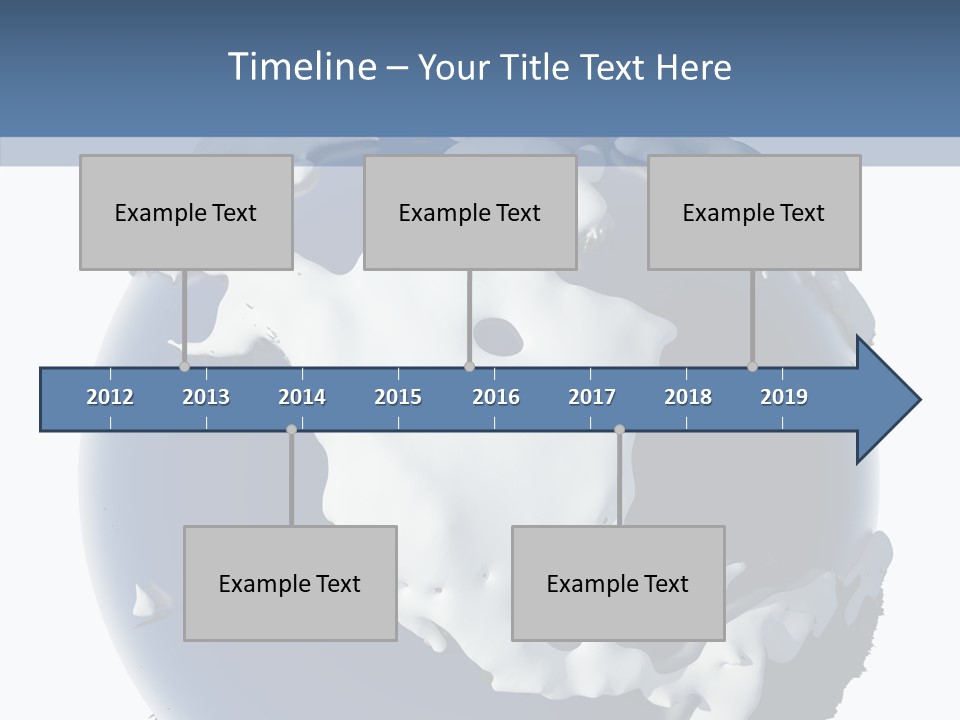 Timeline – Your Title Text Here

Example Text

Example Text

Example Text

2012 2013 2014 2015 2016 2017 2018 2019

Example Text

Example Text